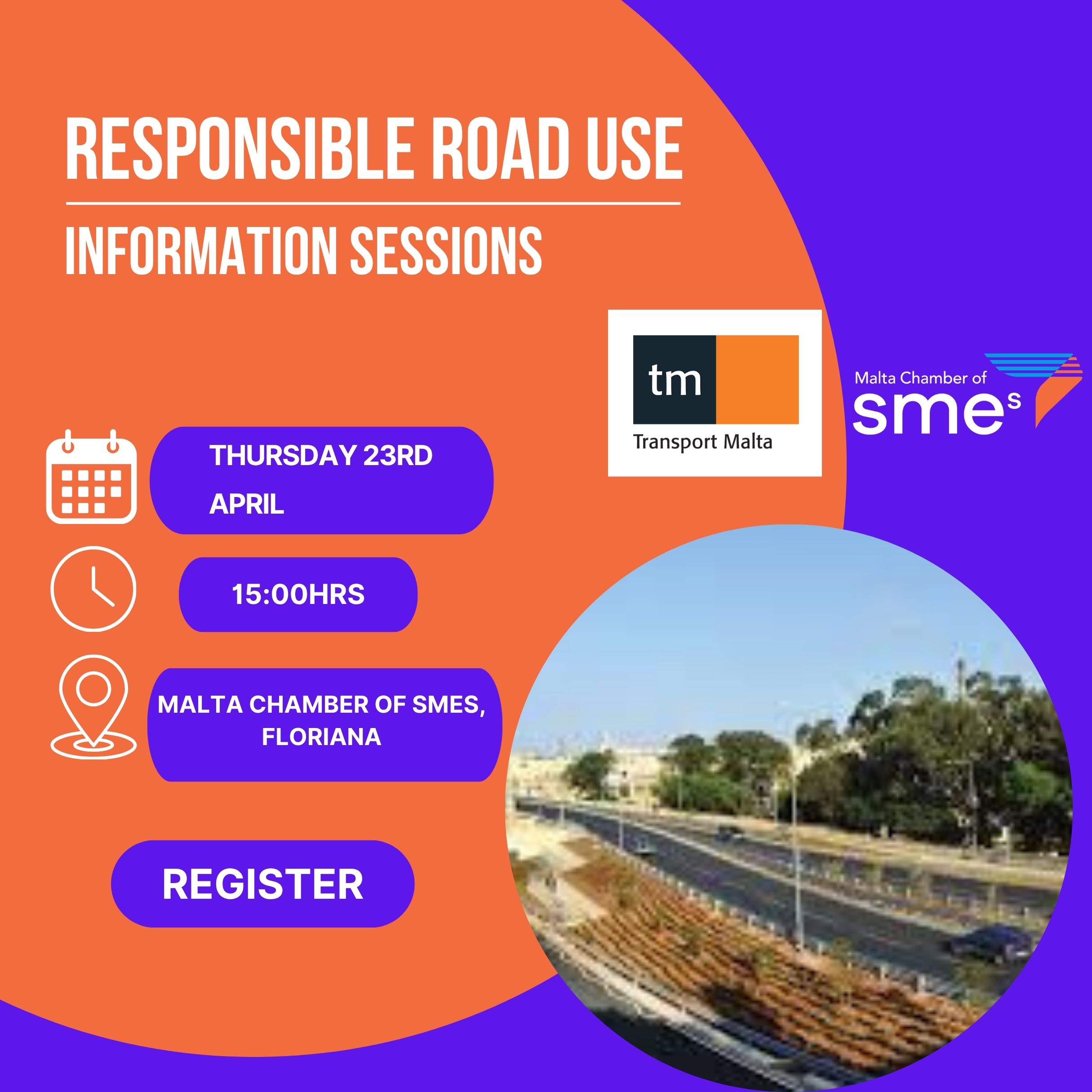 RESPONSIBLE ROAD USE

INFORMATION SESSIONS

tm
Transport Malta

Malta Chamber of
smes

THURSDAY 23RD APRIL

15:00HRS

MALTA CHAMBER OF SMES, FLORIANA

REGISTER